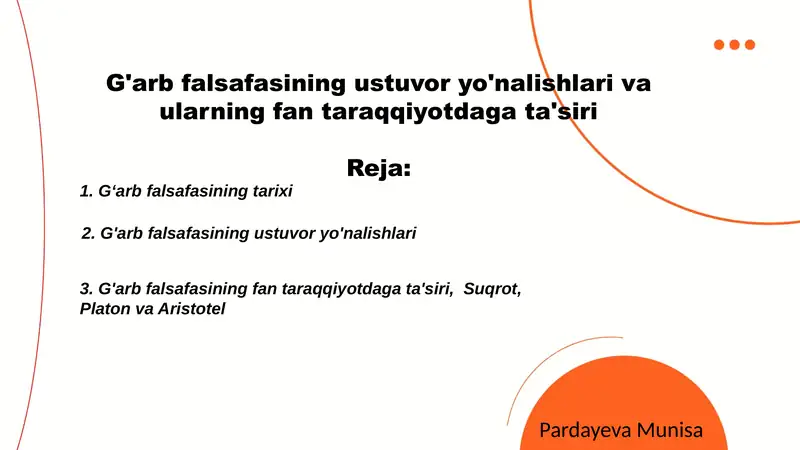 G'arb falsafasining ustuvor yo'nalishlari va ularning fan taraqqiyotdaga ta'siri

Reja:

1. G‘arb falsafasining tarixi

2. G'arb falsafasining ustuvor yo'nalishlari

3. G'arb falsafasining fan taraqqiyotdaga ta'siri, Suqrot, Platon va Aristotel

Pardayeva Munisa